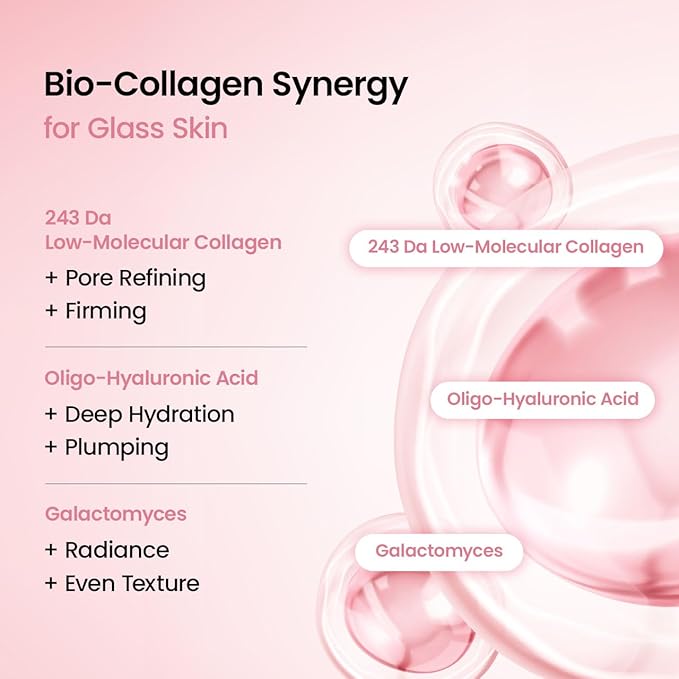 Bio-Collagen Synergy
for Glass Skin

243 Da
Low-Molecular Collagen
+ Pore Refining
+ Firming

Oligo-Hyaluronic Acid
+ Deep Hydration
+ Plumping

Galactomyces
+ Radiance
+ Even Texture

243 Da Low-Molecular Collagen

Oligo-Hyaluronic Acid

Galactomyces